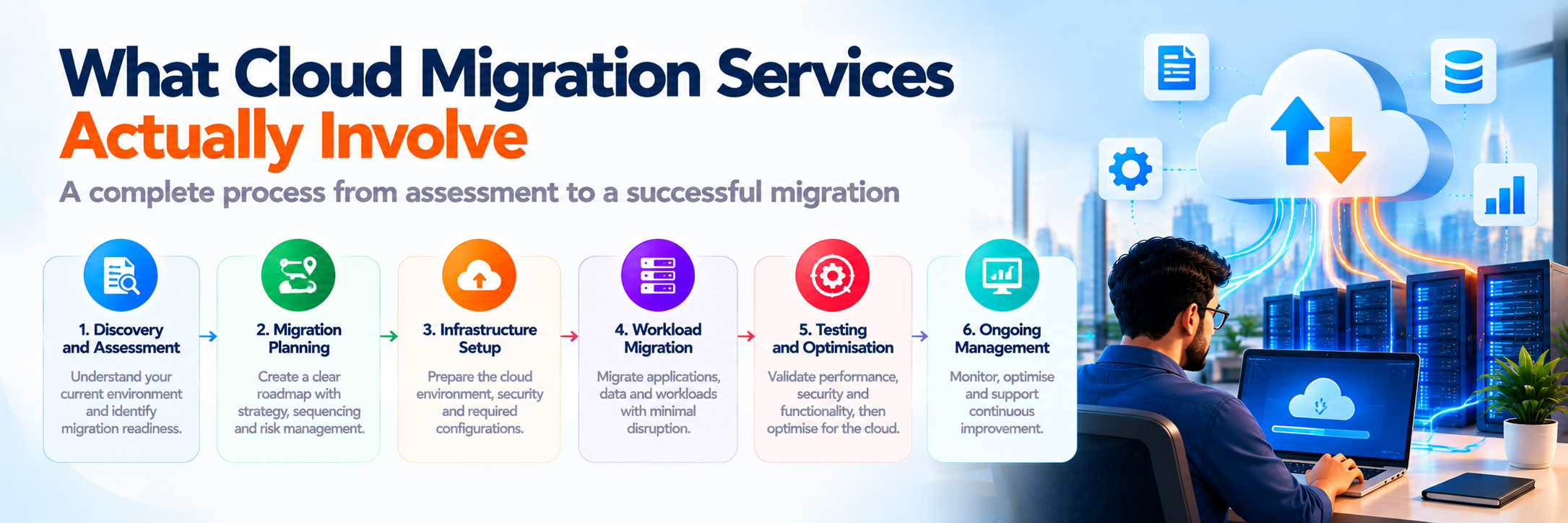 What Cloud Migration Services Actually Involve

A complete process from assessment to a successful migration

1. Discovery and Assessment
Understand your current environment and identify migration readiness.

2. Migration Planning
Create a clear roadmap with strategy, sequencing and risk management.

3. Infrastructure Setup
Prepare the cloud environment, security and required configurations.

4. Workload Migration
Migrate applications, data and workloads with minimal disruption.

5. Testing and Optimisation
Validate performance, security and functionality, then optimise for the cloud.

6. Ongoing Management
Monitor, optimise and support continuous improvement.